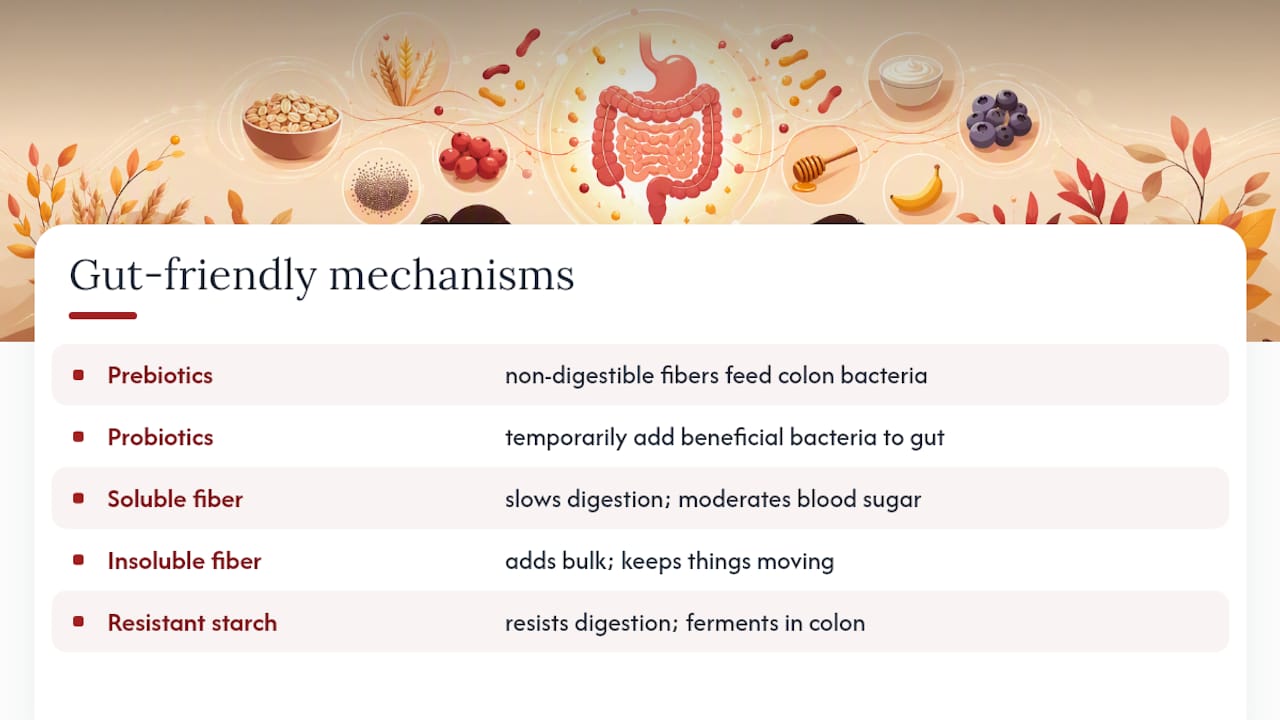 Gut-friendly mechanisms

| | |
|---|---|
| Prebiotics | non-digestible fibers feed colon bacteria |
| Probiotics | temporarily add beneficial bacteria to gut |
| Soluble fiber | slows digestion; moderates blood sugar |
| Insoluble fiber | adds bulk; keeps things moving |
| Resistant starch | resists digestion; ferments in colon |